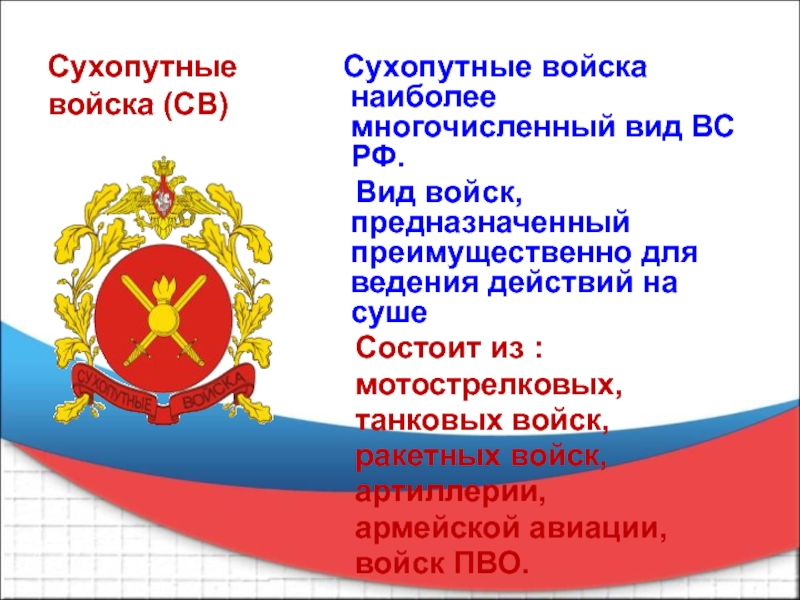 Сухопутные войска (СВ)

СУХОПУТНЫЕ ВОЙСКА

Сухопутные войска наиболее многочисленный вид ВС РФ.

Вид войск, предназначенный преимущественно для ведения действий на суше

Состоит из : мотострелковых, танковых войск, ракетных войск, артиллерии, армейской авиации, войск ПВО.